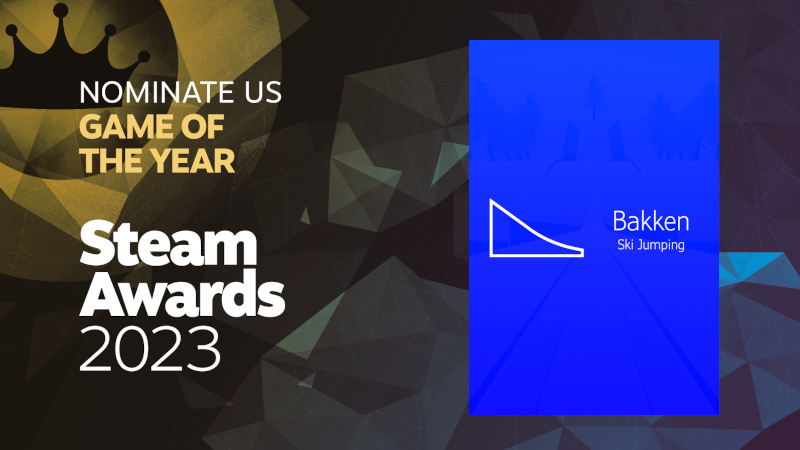 NOMINATE US
GAME OF THE YEAR

Steam Awards 2023

Bakken
Ski Jumping